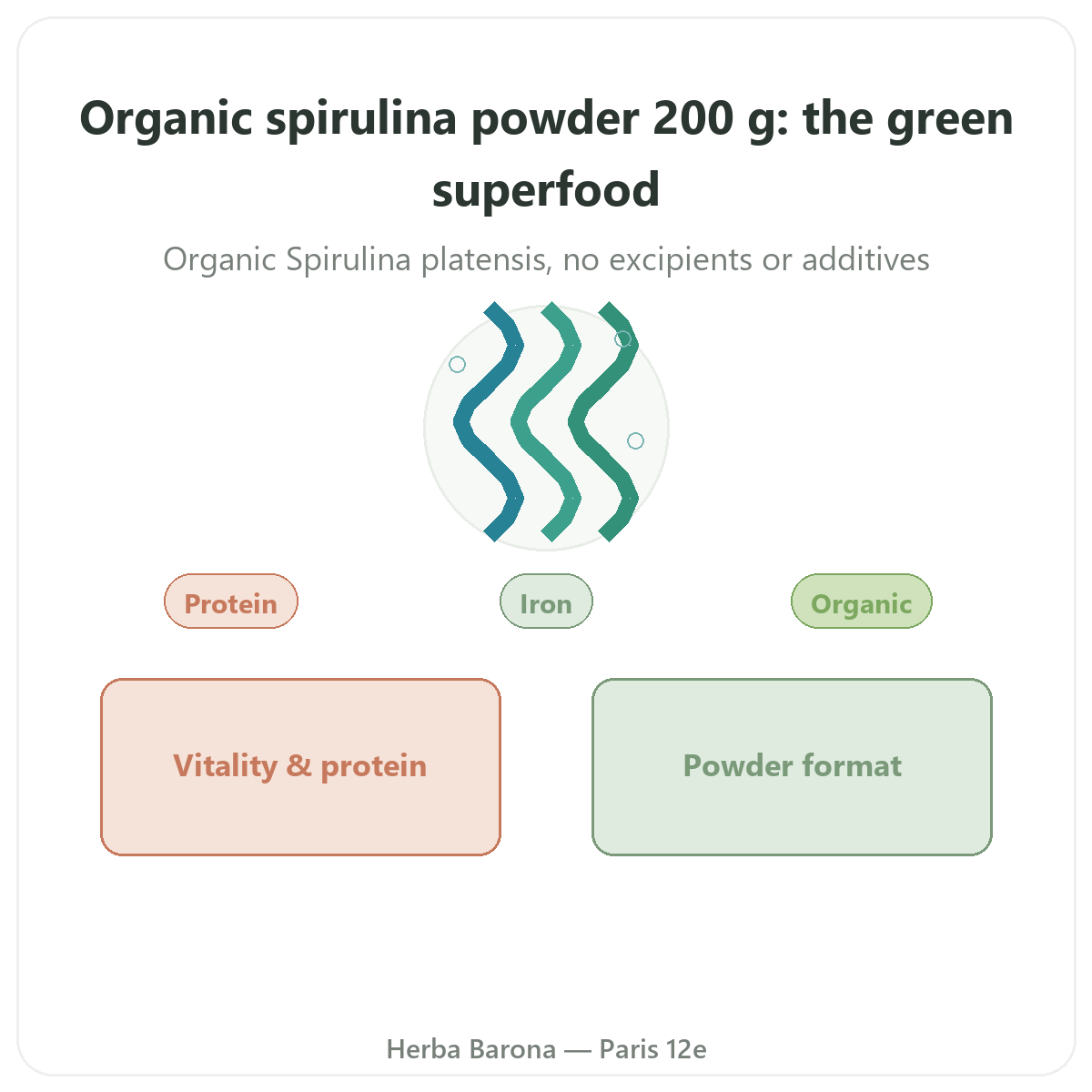 Organic spirulina powder 200 g: the green superfood

Organic Spirulina platensis, no excipients or additives

Protein

Iron

Organic

Vitality & protein

Powder format

Herba Barona — Paris 12e